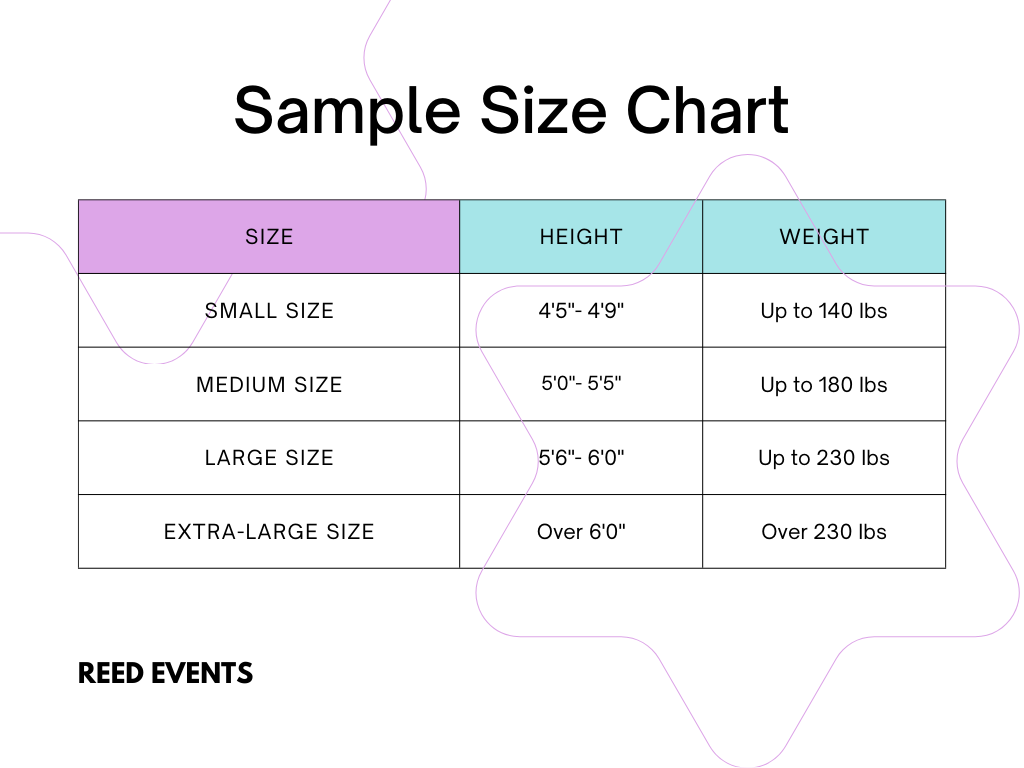 Sample Size Chart

| SIZE | HEIGHT | WEIGHT |
|---|---|---|
| SMALL SIZE | 4'5"- 4'9" | Up to 140 lbs |
| MEDIUM SIZE | 5'0"- 5'5" | Up to 180 lbs |
| LARGE SIZE | 5'6"- 6'0" | Up to 230 lbs |
| EXTRA-LARGE SIZE | Over 6'0" | Over 230 lbs |

REED EVENTS